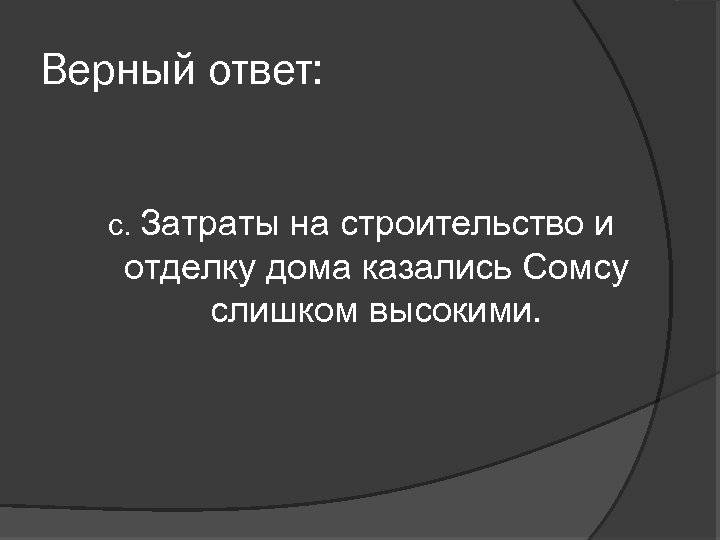 Верный ответ:

c. Затраты на строительство и отделку дома казались Сомсу слишком высокими.